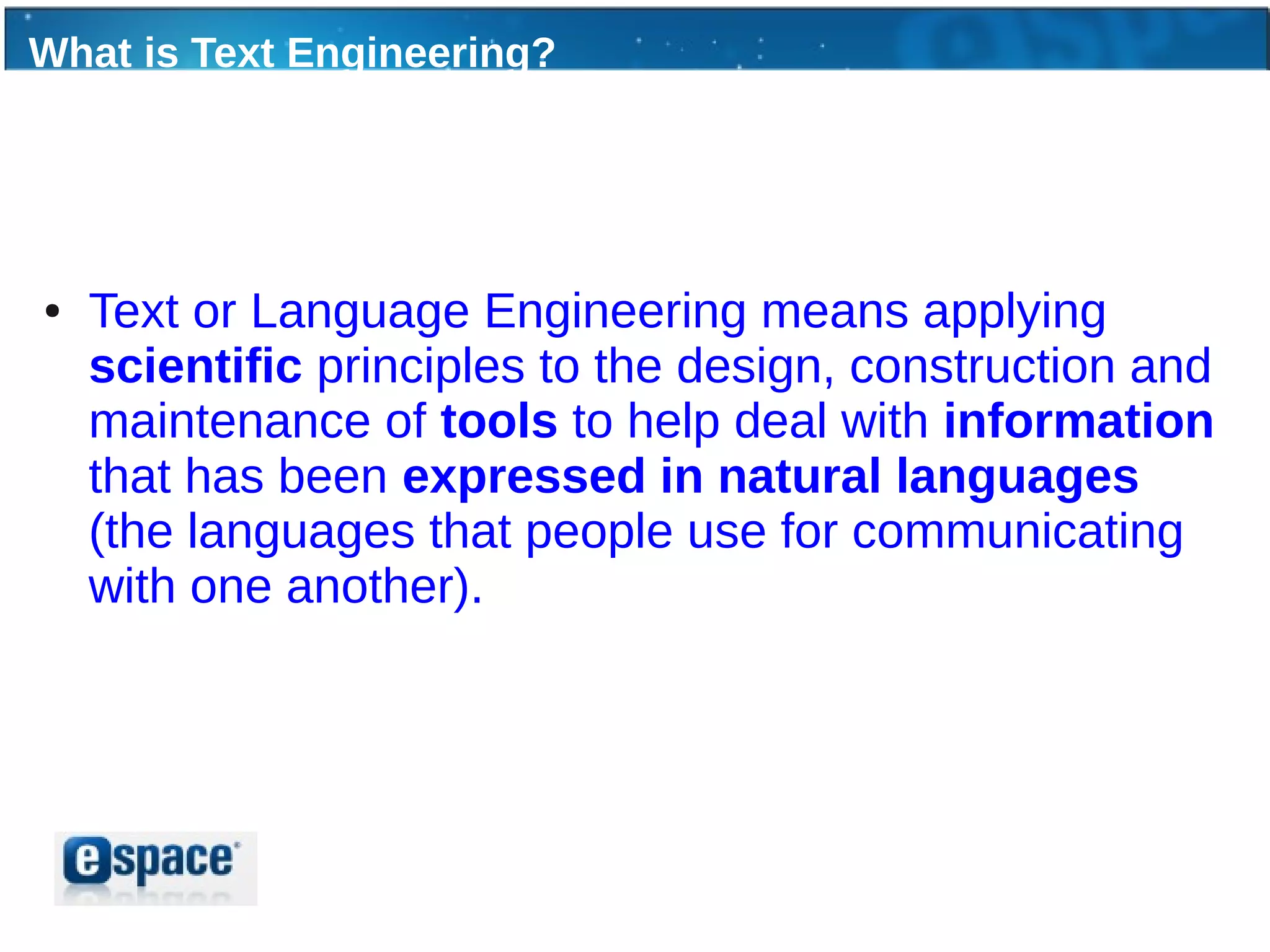 What is Text Engineering?

• Text or Language Engineering means applying scientific principles to the design, construction and maintenance of tools to help deal with information that has been expressed in natural languages (the languages that people use for communicating with one another).

espace